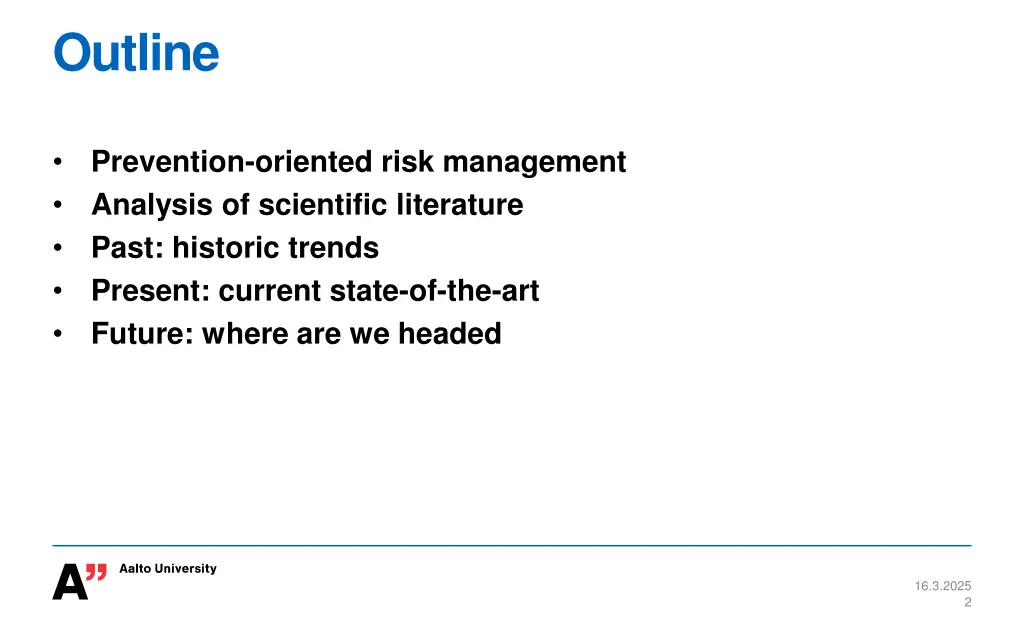 Outline

• Prevention-oriented risk management
• Analysis of scientific literature
• Past: historic trends
• Present: current state-of-the-art
• Future: where are we headed

A" Aalto University

16.3.2025
2